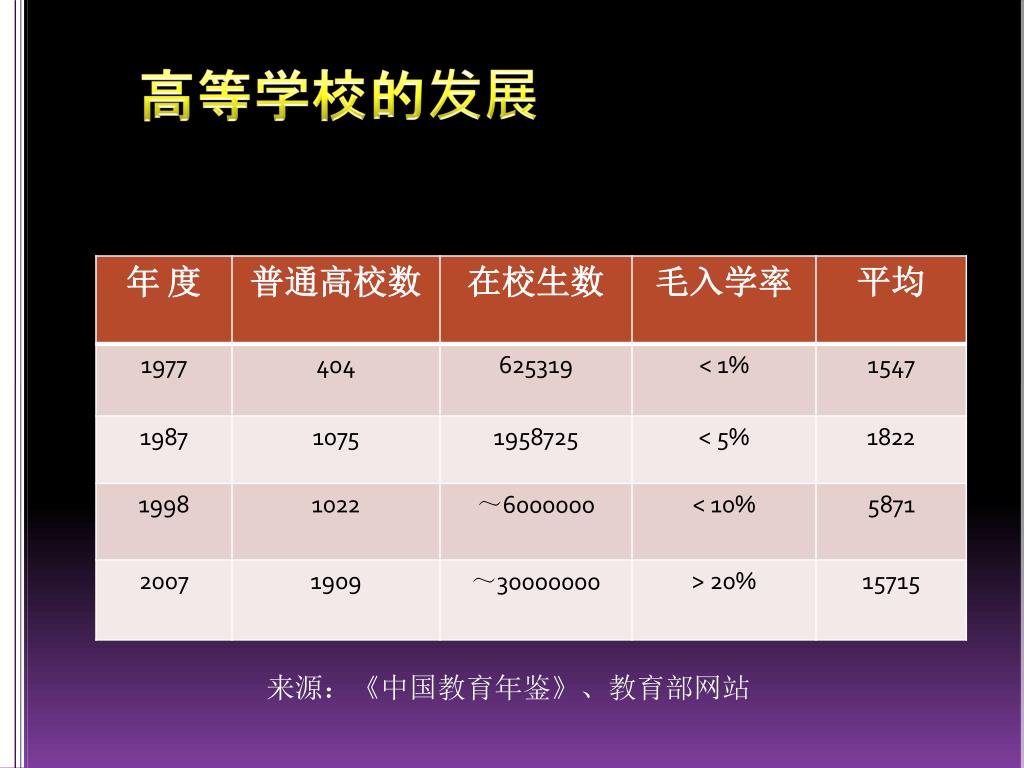 高等学校的发展

| 年 度 | 普通高校数 | 在校生数 | 毛入学率 | 平均 |
|---|---|---|---|---|
| 1977 | 404 | 625319 | < 1% | 1547 |
| 1987 | 1075 | 1958725 | < 5% | 1822 |
| 1998 | 1022 | ～6000000 | < 10% | 5871 |
| 2007 | 1909 | ～30000000 | > 20% | 15715 |

来源：《中国教育年鉴》、教育部网站